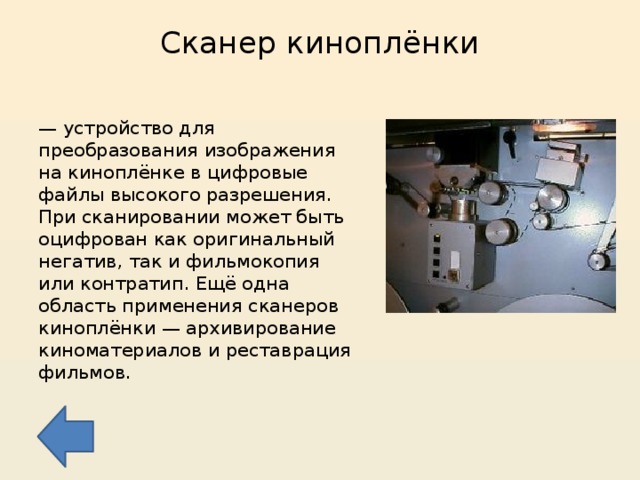 Сканер киноплёнки

— устройство для преобразования изображения на киноплёнке в цифровые файлы высокого разрешения. При сканировании может быть оцифрован как оригинальный негатив, так и фильмокопия или контратип. Ещё одна область применения сканеров киноплёнки — архивирование киноматериалов и реставрация фильмов.